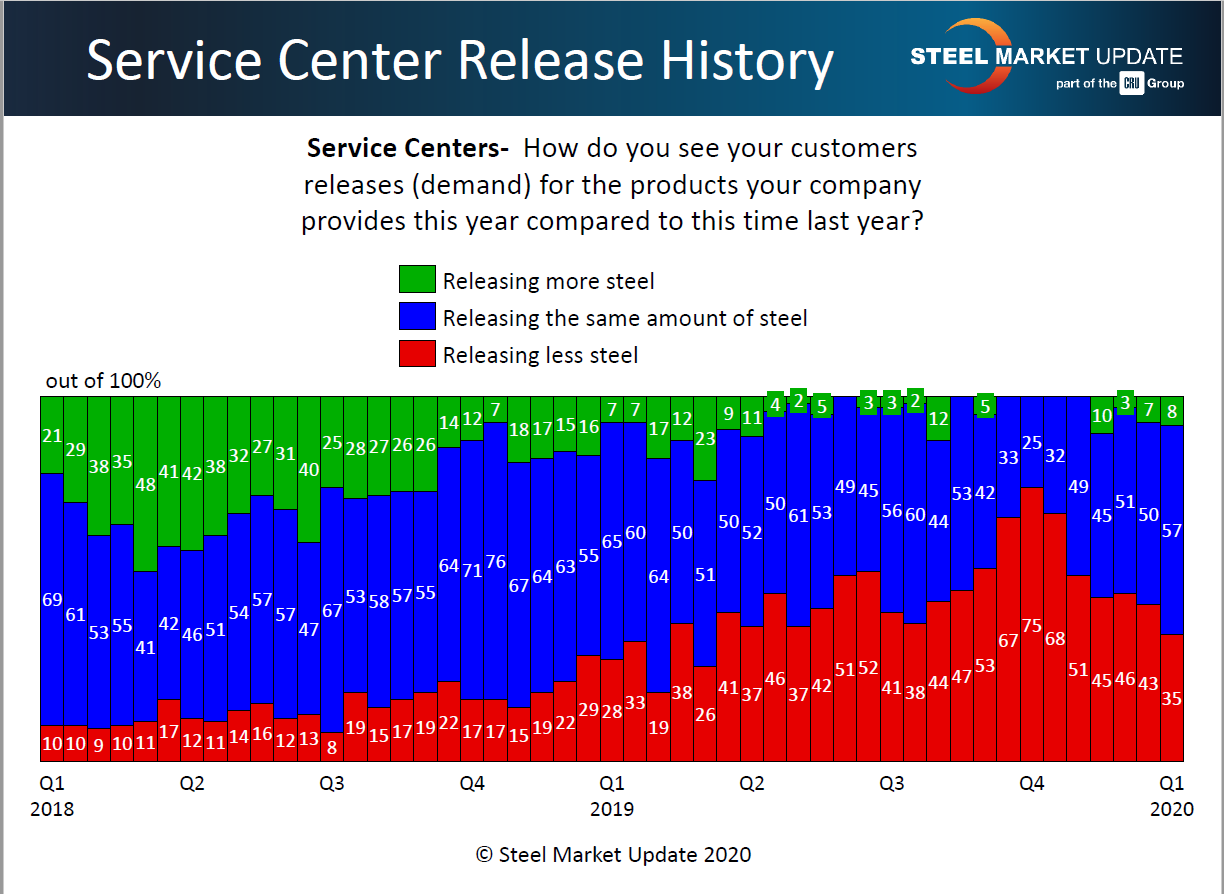 Service Center Release History

STEEL MARKET UPDATE
part of the CRU Group

**Service Centers-** How do you see your customers releases (demand) for the products your company provides this year compared to this time last year?

Releasing more steel
Releasing the same amount of steel
Releasing less steel

out of 100%

21 29 38 35 48 41 42 38 32 27 31 40 25 28 27 26 26 14 12 7 18 17 15 16 7 7 17 12 23 9 11 4 2 5 3 3 2 12 5 10 3 7 8

69 61 53 55 41 42 46 51 54 57 57 47 67 53 58 57 55 64 71 76 67 64 63 55 65 60 64 50 51 50 52 50 61 53 49 45 56 60 44 53 42 33 25 32 49 45 51 50 57

10 10 9 10 11 17 12 11 14 16 12 13 8 19 15 17 19 22 17 17 15 19 22 29 28 33 19 38 26 41 37 46 37 42 51 52 41 38 44 47 53 67 75 68 51 45 46 43 35

Q1 2018 Q2 Q3 Q4 Q1 2019 Q2 Q3 Q4 Q1 2020

© Steel Market Update 2020